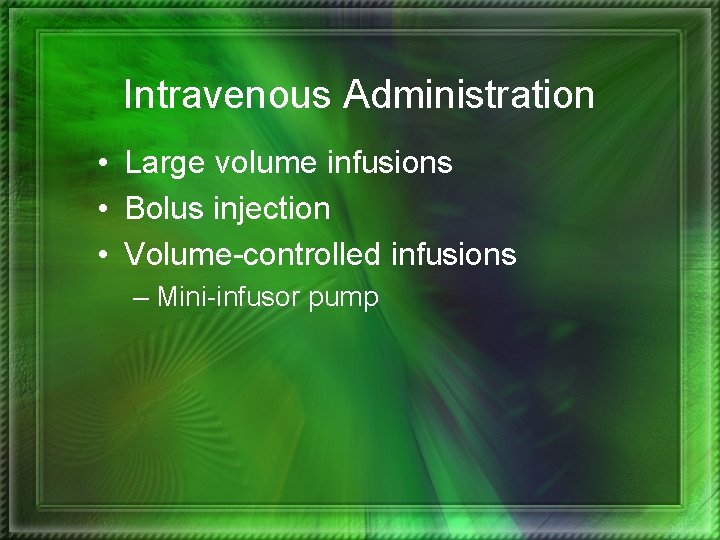 Intravenous Administration

• Large volume infusions
• Bolus injection
• Volume-controlled infusions
– Mini-infusor pump